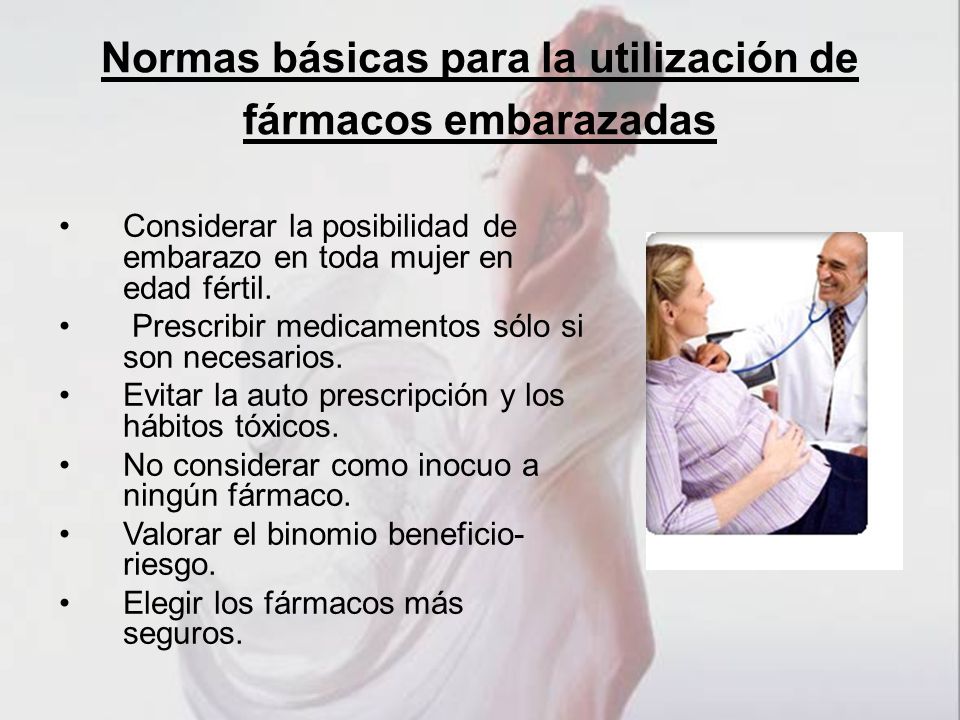 Normas básicas para la utilización de fármacos embarazadas

• Considerar la posibilidad de embarazo en toda mujer en edad fértil.
• Prescribir medicamentos sólo si son necesarios.
• Evitar la auto prescripción y los hábitos tóxicos.
• No considerar como inocuo a ningún fármaco.
• Valorar el binomio beneficio-riesgo.
• Elegir los fármacos más seguros.